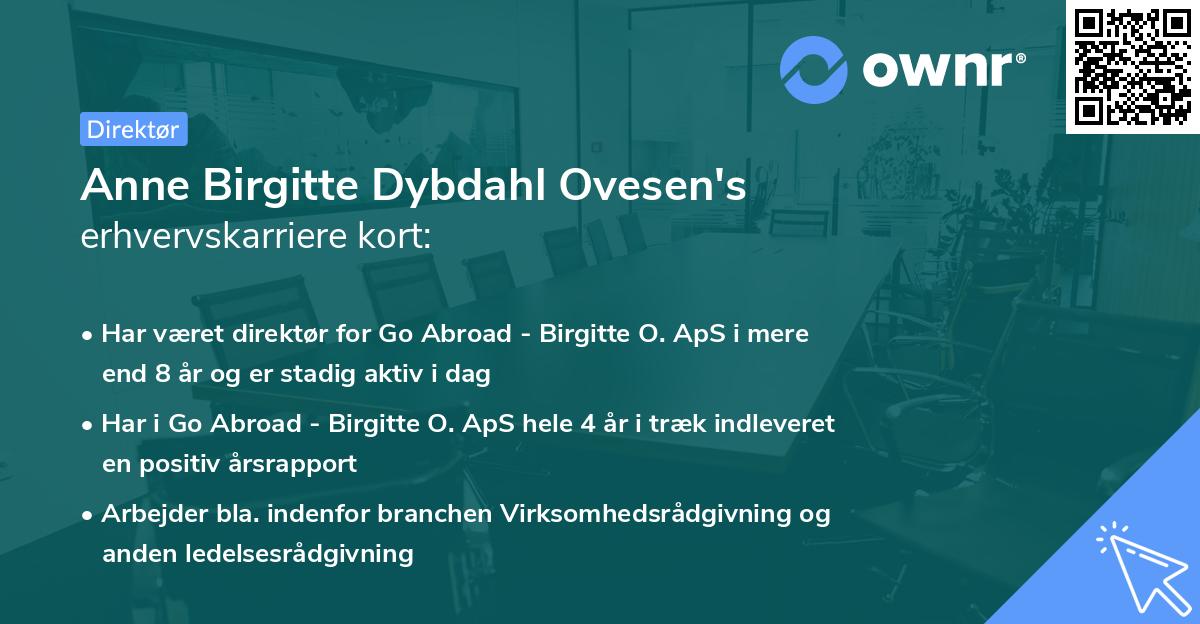 ownr®

Direktør

Anne Birgitte Dybdahl Ovesen's erhvervskarriere kort:

• Har været direktør for Go Abroad - Birgitte O. ApS i mere end 8 år og er stadig aktiv i dag

• Har i Go Abroad - Birgitte O. ApS hele 4 år i træk indleveret en positiv årsrapport

• Arbejder bla. indenfor branchen Virksomhedsrådgivning og anden ledelsesrådgivning